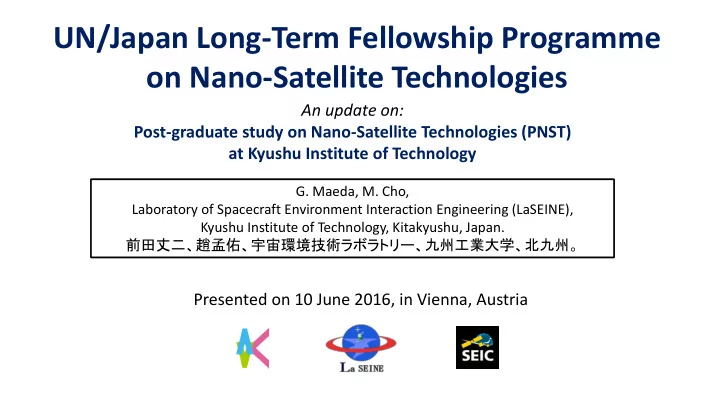 UN/Japan Long-Term Fellowship Programme on Nano-Satellite Technologies

An update on:
Post-graduate study on Nano-Satellite Technologies (PNST) at Kyushu Institute of Technology

G. Maeda, M. Cho,
Laboratory of Spacecraft Environment Interaction Engineering (LaSEINE),
Kyushu Institute of Technology, Kitakyushu, Japan.
前田丈二、趙孟佑、宇宙環境技術ラボラトリー、九州工業大学、北九州。

Presented on 10 June 2016, in Vienna, Austria

La SEINE

SEIC